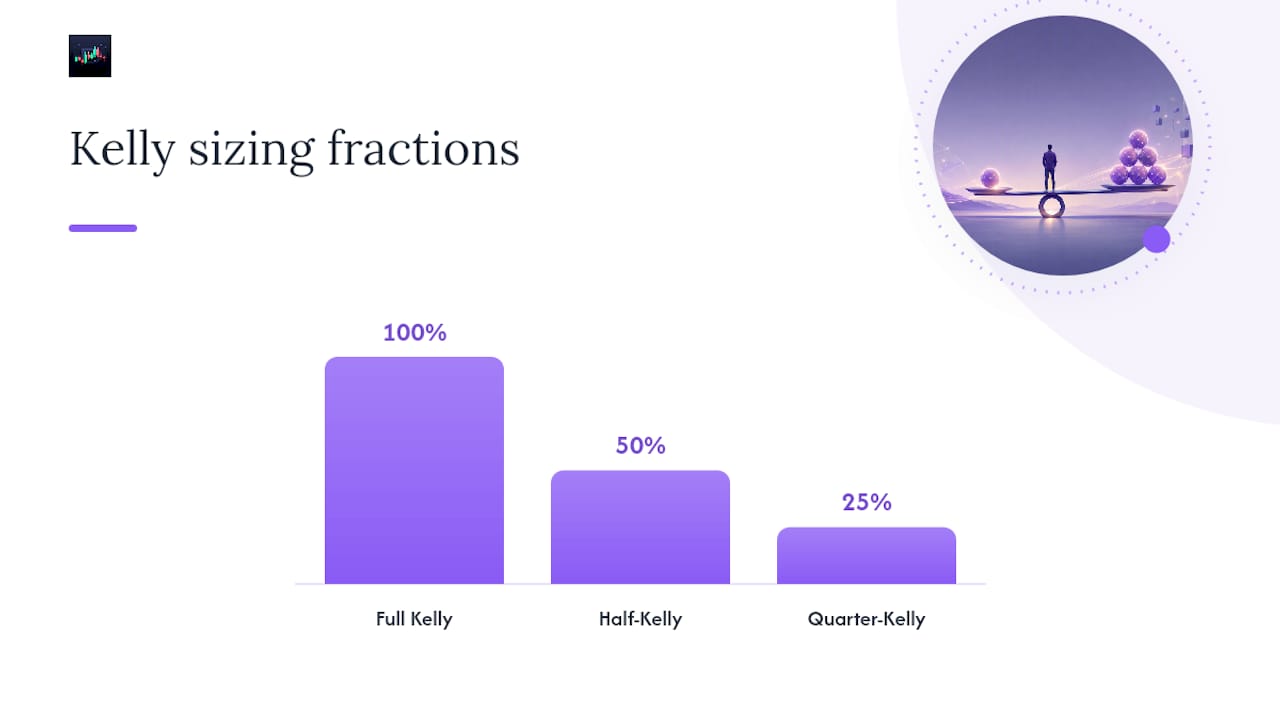 Kelly sizing fractions

100%

50%

25%

Full Kelly

Half-Kelly

Quarter-Kelly